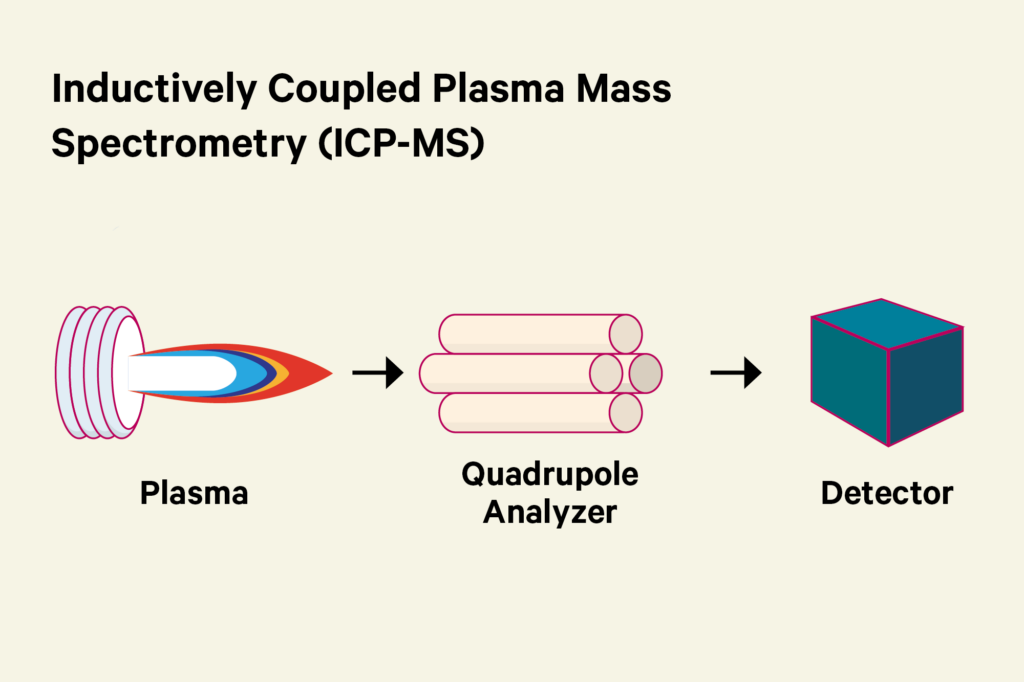 Inductively Coupled Plasma Mass Spectrometry (ICP-MS)

Plasma

Quadrupole Analyzer

Detector